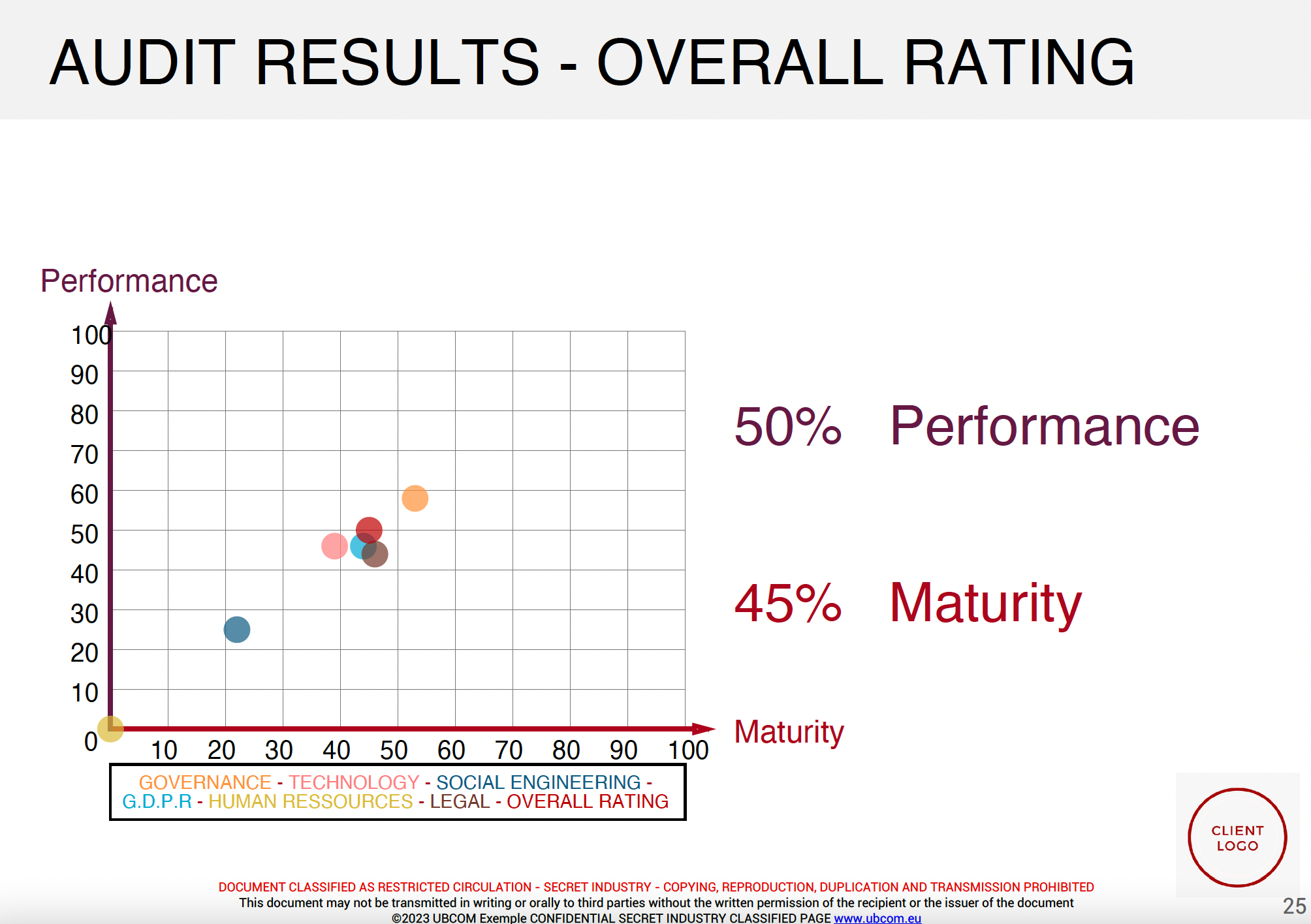 AUDIT RESULTS - OVERALL RATING

Performance

100
90
80
70
60
50
40
30
20
10
0

10 20 30 40 50 60 70 80 90 100

Maturity

GOVERNANCE - TECHNOLOGY - SOCIAL ENGINEERING - G.D.P.R - HUMAN RESSOURCES - LEGAL - OVERALL RATING

50% Performance

45% Maturity

CLIENT LOGO

DOCUMENT CLASSIFIED AS RESTRICTED CIRCULATION - SECRET INDUSTRY - COPYING, REPRODUCTION, DUPLICATION AND TRANSMISSION PROHIBITED
This document may not be transmitted in writing or orally to third parties without the written permission of the recipient or the issuer of the document
©2023 UBCOM Exemple CONFIDENTIAL SECRET INDUSTRY CLASSIFIED PAGE www.ubcom.eu

25